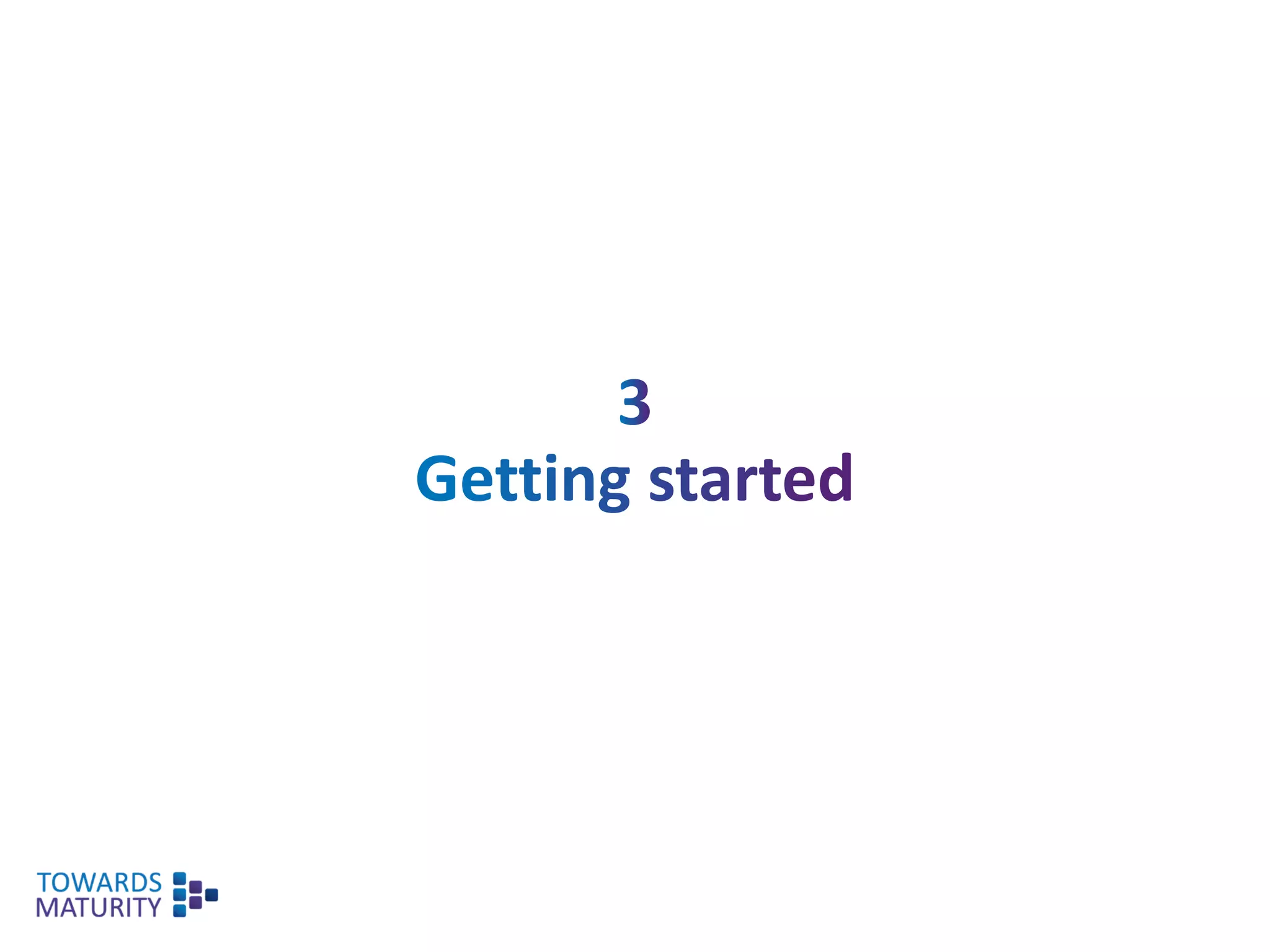 3
Getting started

TOWARDS
MATURITY